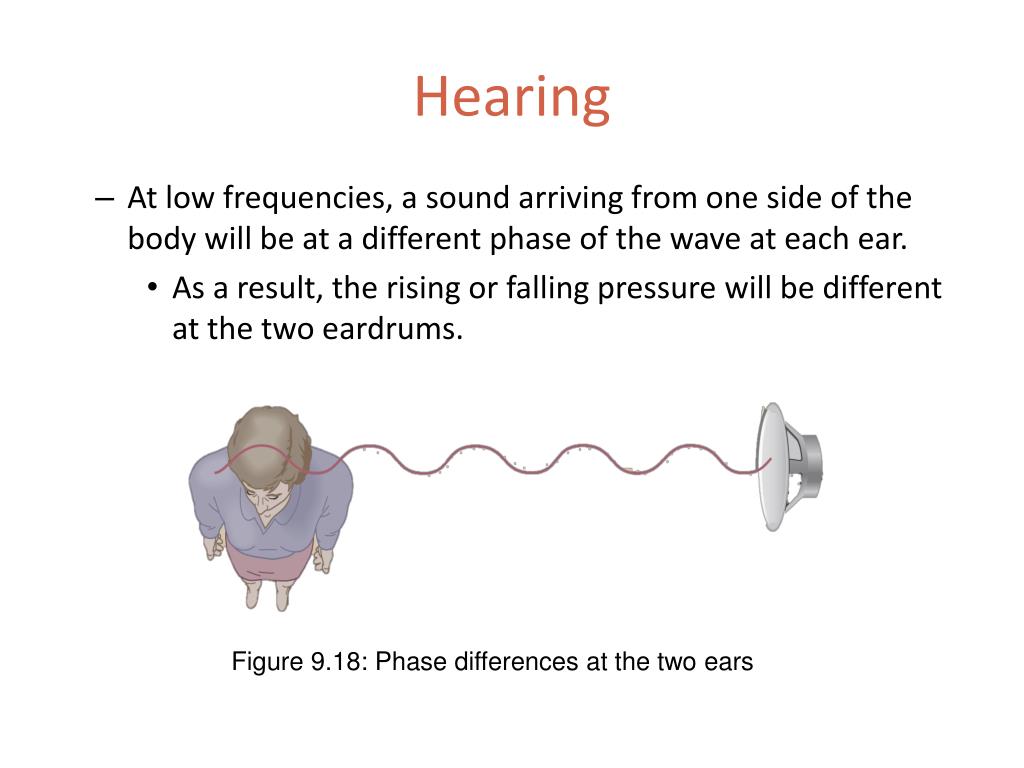 Hearing

– At low frequencies, a sound arriving from one side of the body will be at a different phase of the wave at each ear.

• As a result, the rising or falling pressure will be different at the two eardrums.

Figure 9.18: Phase differences at the two ears